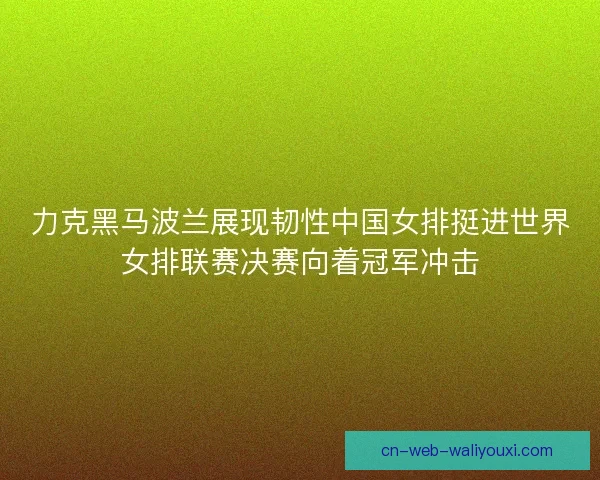 力克黑马波兰展现韧性中国女排挺进世界女排联赛决赛向着冠军冲击

cn-web-waliyouxi.com